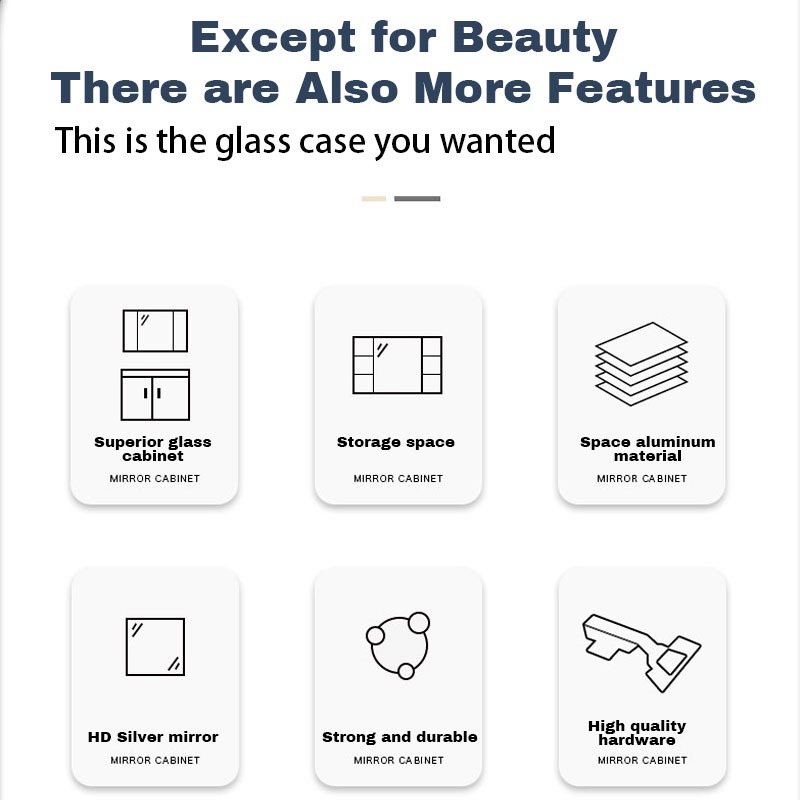 Except for Beauty
There are Also More Features

This is the glass case you wanted

Superior glass cabinet
MIRROR CABINET

Storage space
MIRROR CABINET

Space aluminum material
MIRROR CABINET

HD Silver mirror
MIRROR CABINET

Strong and durable
MIRROR CABINET

High quality hardware
MIRROR CABINET